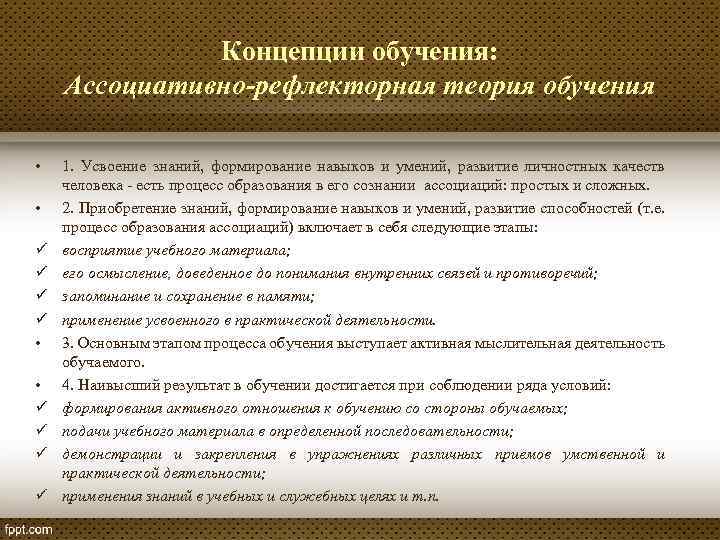 Концепции обучения:
Ассоциативно-рефлекторная теория обучения

• 1. Усвоение знаний, формирование навыков и умений, развитие личностных качеств человека - есть процесс образования в его сознании ассоциаций: простых и сложных.
• 2. Приобретение знаний, формирование навыков и умений, развитие способностей (т.е. процесс образования ассоциаций) включает в себя следующие этапы:
✓ восприятие учебного материала;
✓ его осмысление, доведенное до понимания внутренних связей и противоречий;
✓ запоминание и сохранение в памяти;
✓ применение усвоенного в практической деятельности.
• 3. Основным этапом процесса обучения выступает активная мыслительная деятельность обучаемого.
• 4. Наивысший результат в обучении достигается при соблюдении ряда условий:
✓ формирования активного отношения к обучению со стороны обучаемых;
✓ подачи учебного материала в определенной последовательности;
✓ демонстрации и закрепления в упражнениях различных приемов умственной и практической деятельности;
✓ применения знаний в учебных и служебных целях и т.п.

fppt.com